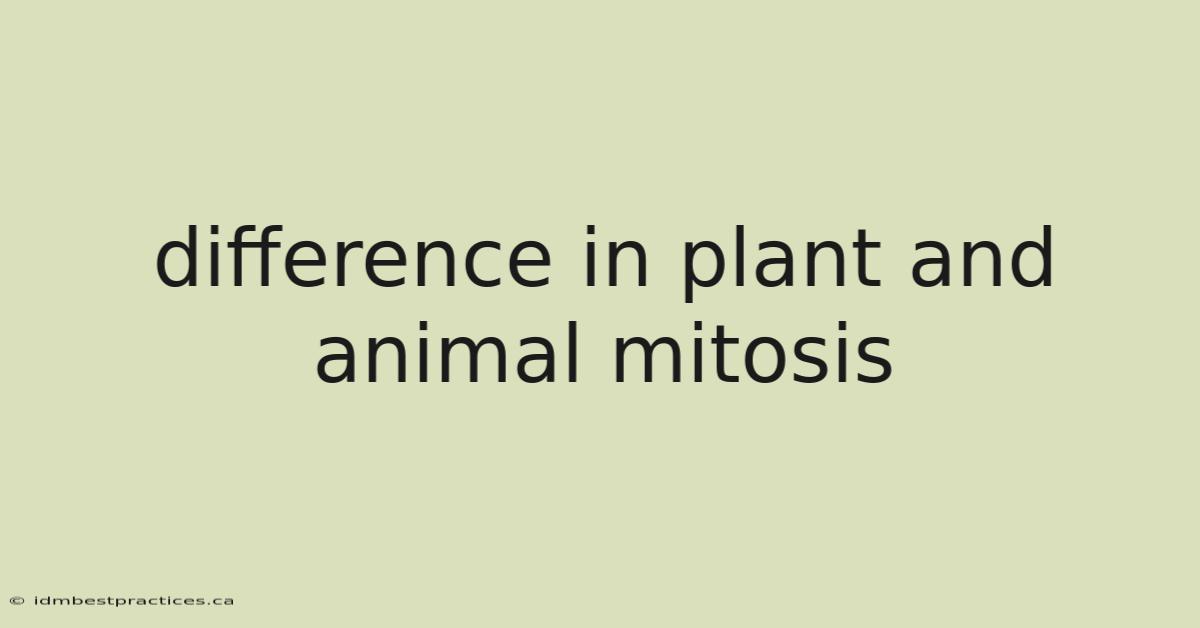 difference in plant and animal mitosis

© idmbestpractices.ca